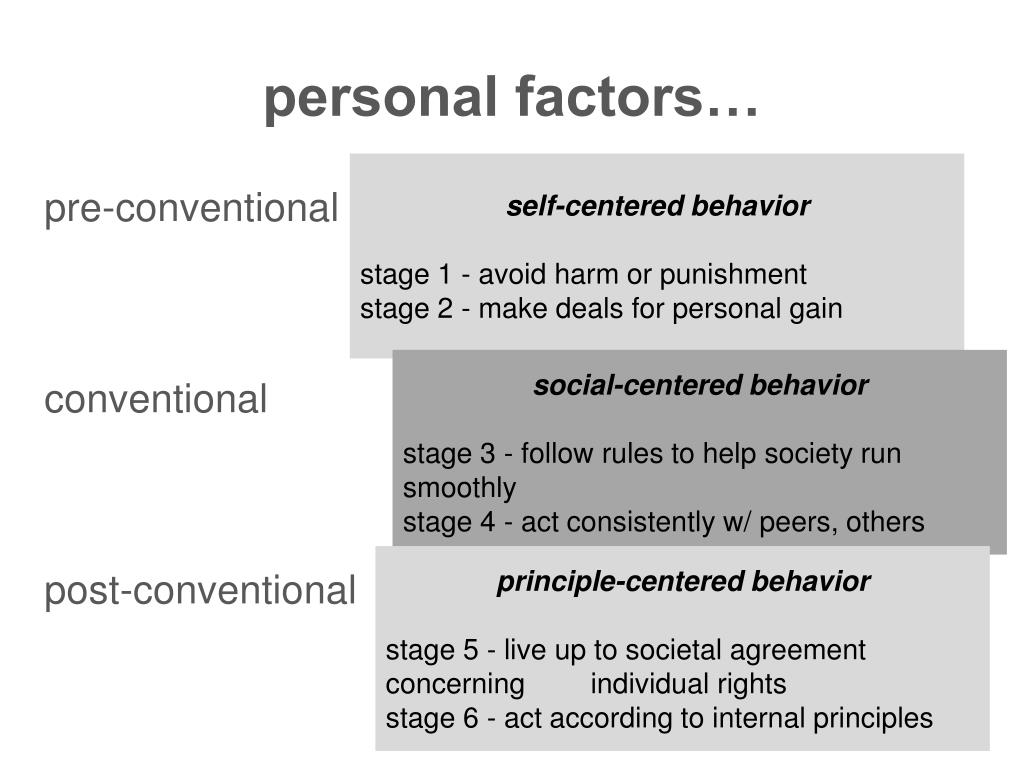 personal factors…

pre-conventional

self-centered behavior

stage 1 - avoid harm or punishment
stage 2 - make deals for personal gain

conventional

social-centered behavior

stage 3 - follow rules to help society run smoothly
stage 4 - act consistently w/ peers, others

post-conventional

principle-centered behavior

stage 5 - live up to societal agreement concerning individual rights
stage 6 - act according to internal principles